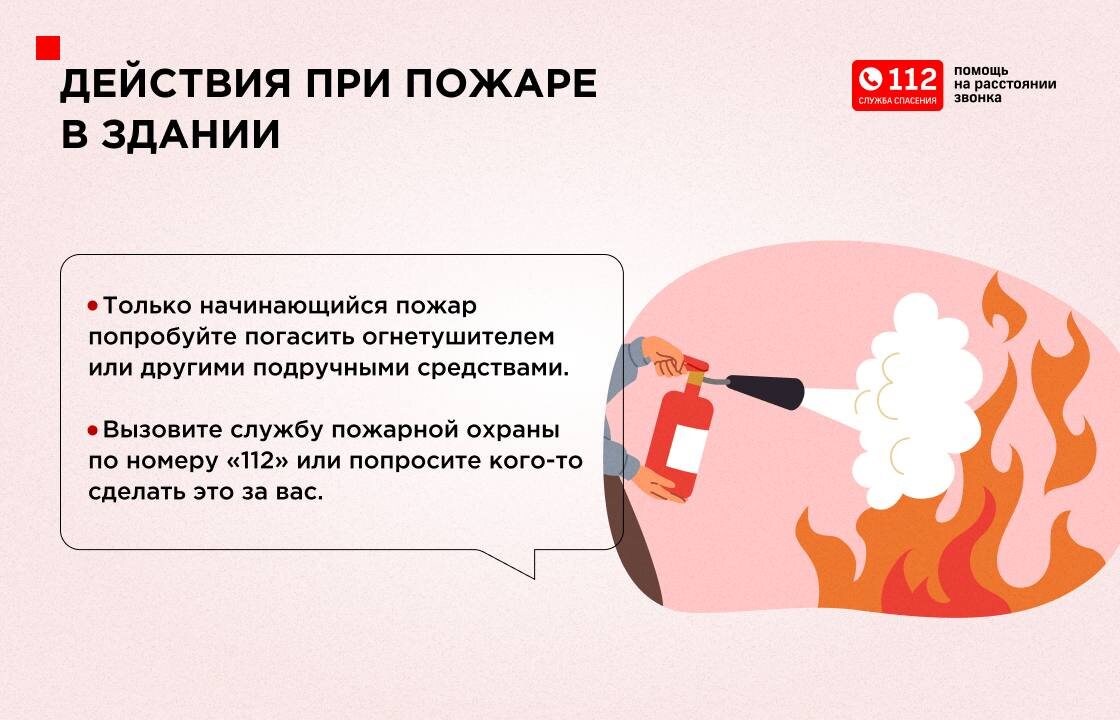 ДЕЙСТВИЯ ПРИ ПОЖАРЕ В ЗДАНИИ

112
СЛУЖБА СПАСЕНИЯ

помощь на расстоянии звонка

• Только начинающийся пожар попробуйте погасить огнетушителем или другими подручными средствами.

• Вызовите службу пожарной охраны по номеру «112» или попросите кого-то сделать это за вас.